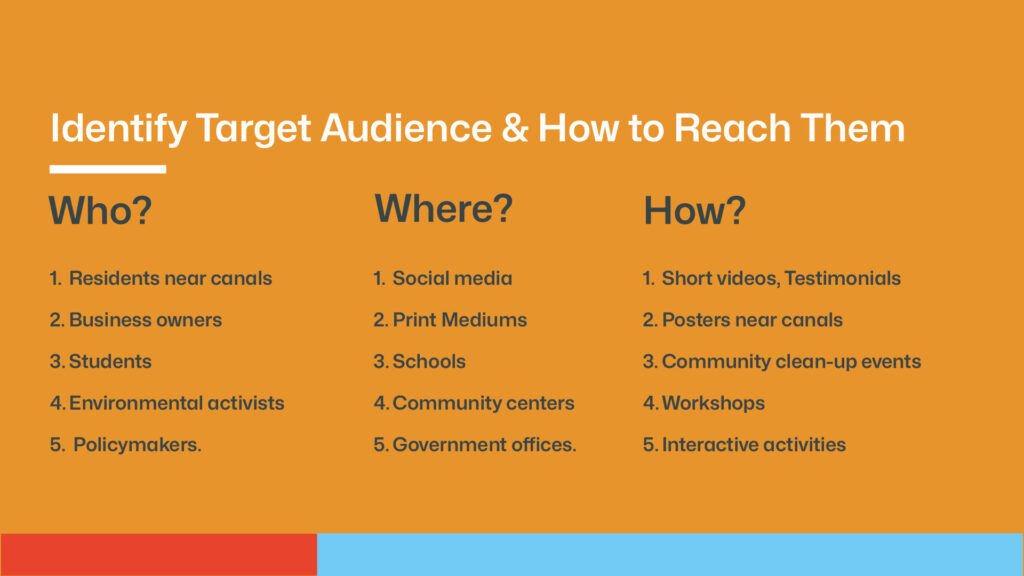 Identify Target Audience & How to Reach Them

Who?

1. Residents near canals
2. Business owners
3. Students
4. Environmental activists
5. Policymakers.

Where?

1. Social media
2. Print Mediums
3. Schools
4. Community centers
5. Government offices.

How?

1. Short videos, Testimonials
2. Posters near canals
3. Community clean-up events
4. Workshops
5. Interactive activities